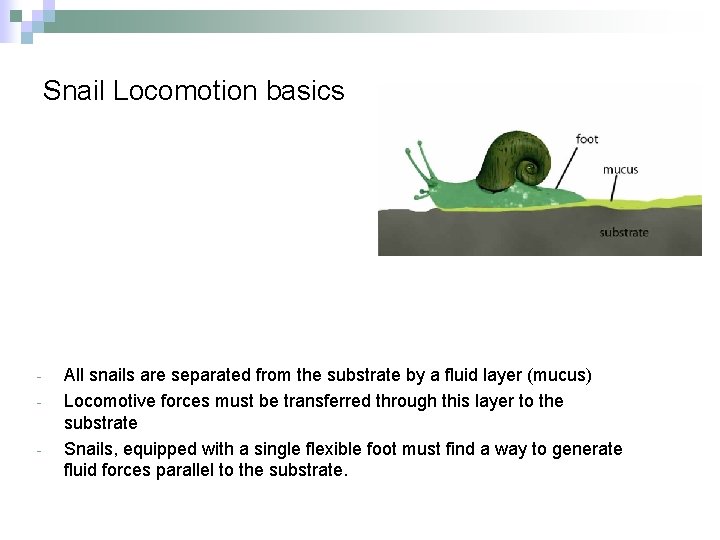 Snail Locomotion basics

foot
mucus
substrate

- All snails are separated from the substrate by a fluid layer (mucus)
- Locomotive forces must be transferred through this layer to the substrate
- Snails, equipped with a single flexible foot must find a way to generate fluid forces parallel to the substrate.